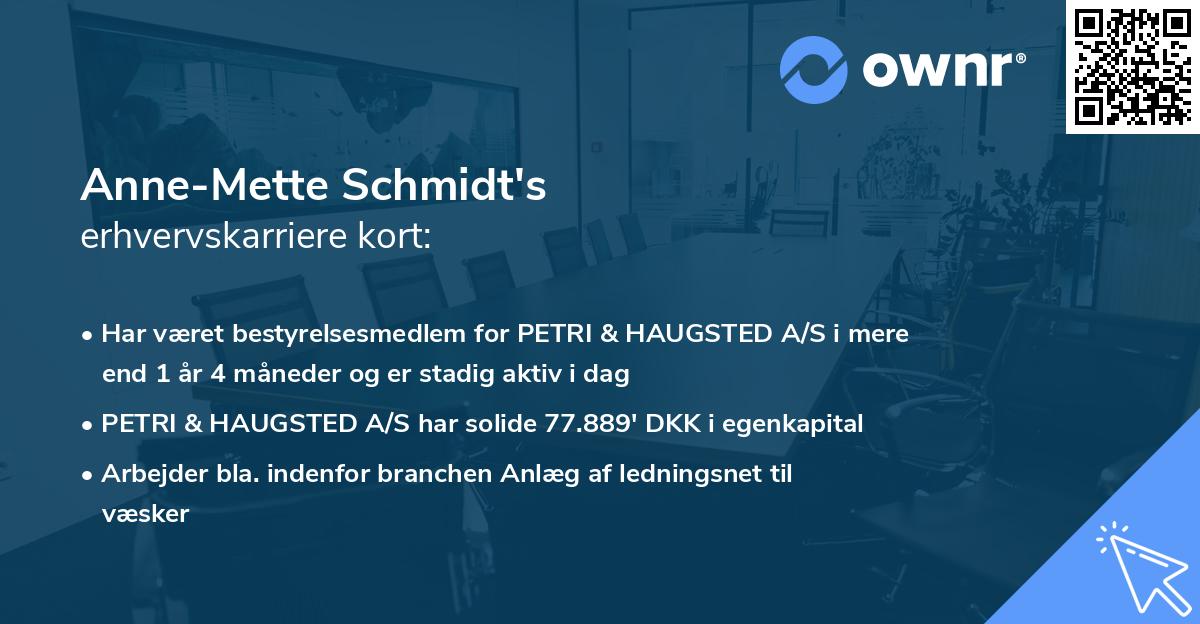 ownr®

Anne-Mette Schmidt's
erhvervskarriere kort:

• Har været bestyrelsesmedlem for PETRI & HAUGSTED A/S i mere end 1 år 4 måneder og er stadig aktiv i dag

• PETRI & HAUGSTED A/S har solide 77.889' DKK i egenkapital

• Arbejder bla. indenfor branchen Anlæg af ledningsnet til væsker